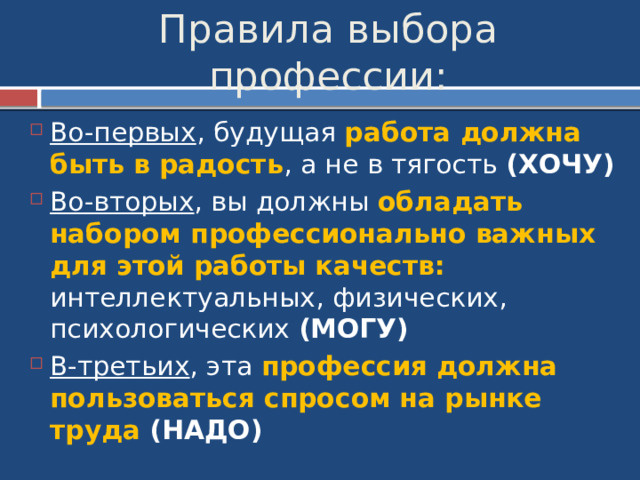 Правила выбора профессии:

Во-первых, будущая работа должна быть в радость, а не в тягость (ХОЧУ)

Во-вторых, вы должны обладать набором профессионально важных для этой работы качеств: интеллектуальных, физических, психологических (МОГУ)

В-третьих, эта профессия должна пользоваться спросом на рынке труда (НАДО)